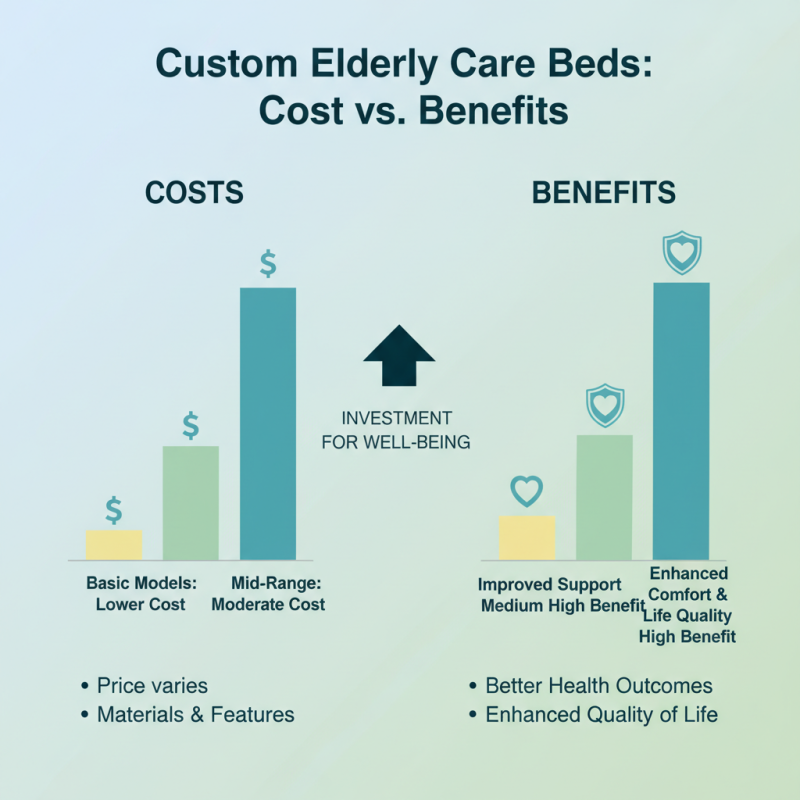 Custom Elderly Care Beds: Cost vs. Benefits

COSTS

$
$
$

Basic Models: Lower Cost

Mid-Range: Moderate Cost

• Price varies
• Materials & Features

INVESTMENT FOR WELL-BEING

BENEFITS

Improved Support Medium High Benefit

Enhanced Comfort & Life Quality High Benefit

• Better Health Outcomes
• Enhanced Quality of Life